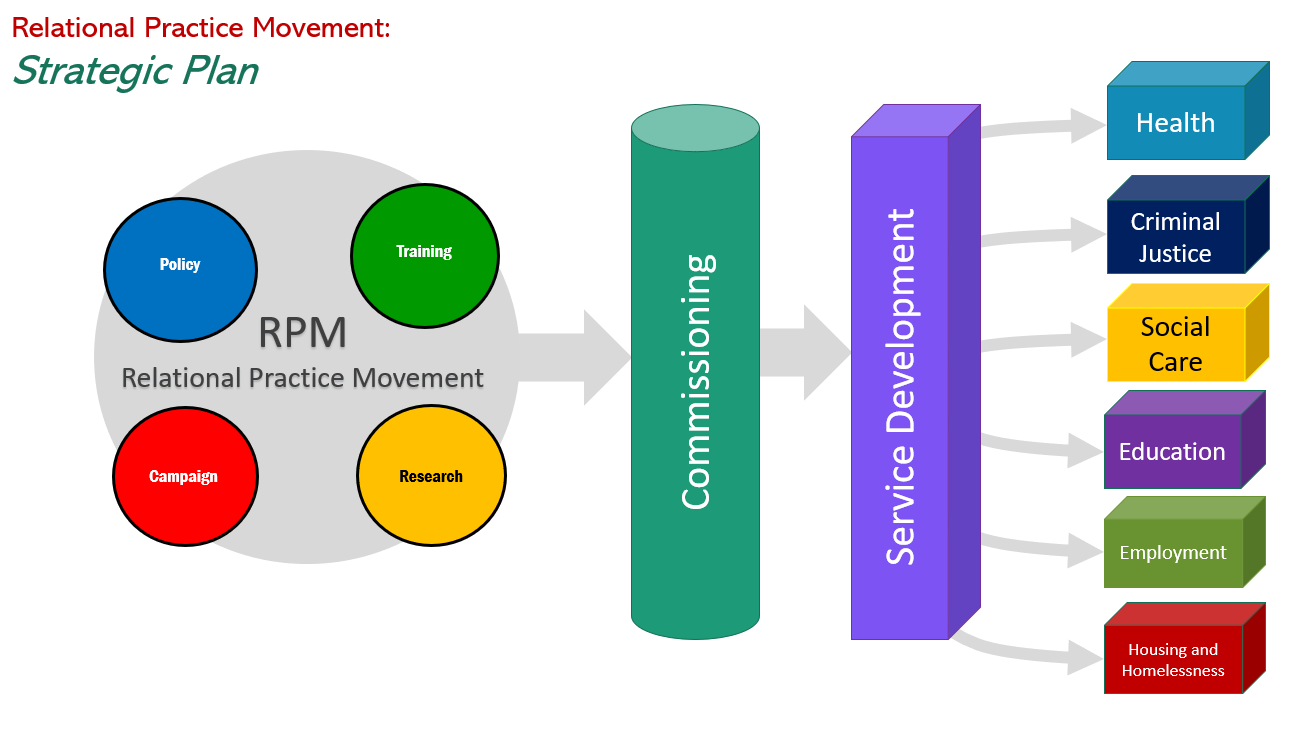 Relational Practice Movement:
Strategic Plan

Policy

Training

RPM
Relational Practice Movement

Campaign

Research

Commissioning

Service Development

Health

Criminal Justice

Social Care

Education

Employment

Housing and Homelessness